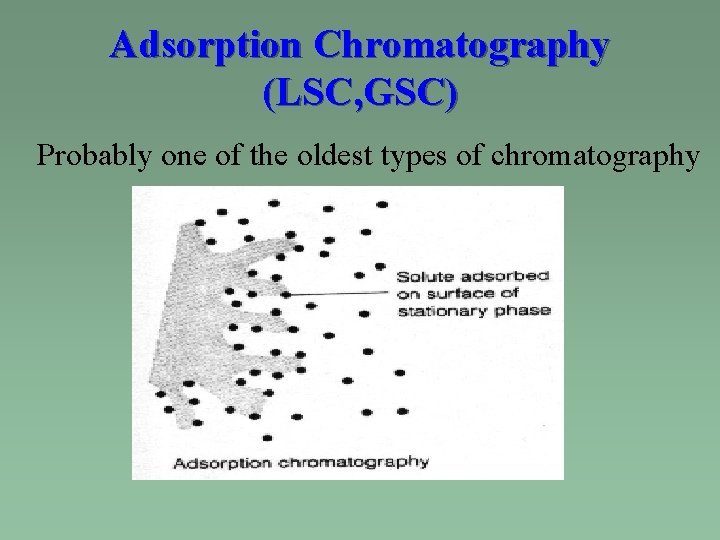 Adsorption Chromatography
(LSC,GSC)

Probably one of the oldest types of chromatography

Solute adsorbed on surface of stationary phase

Adsorption chromatography